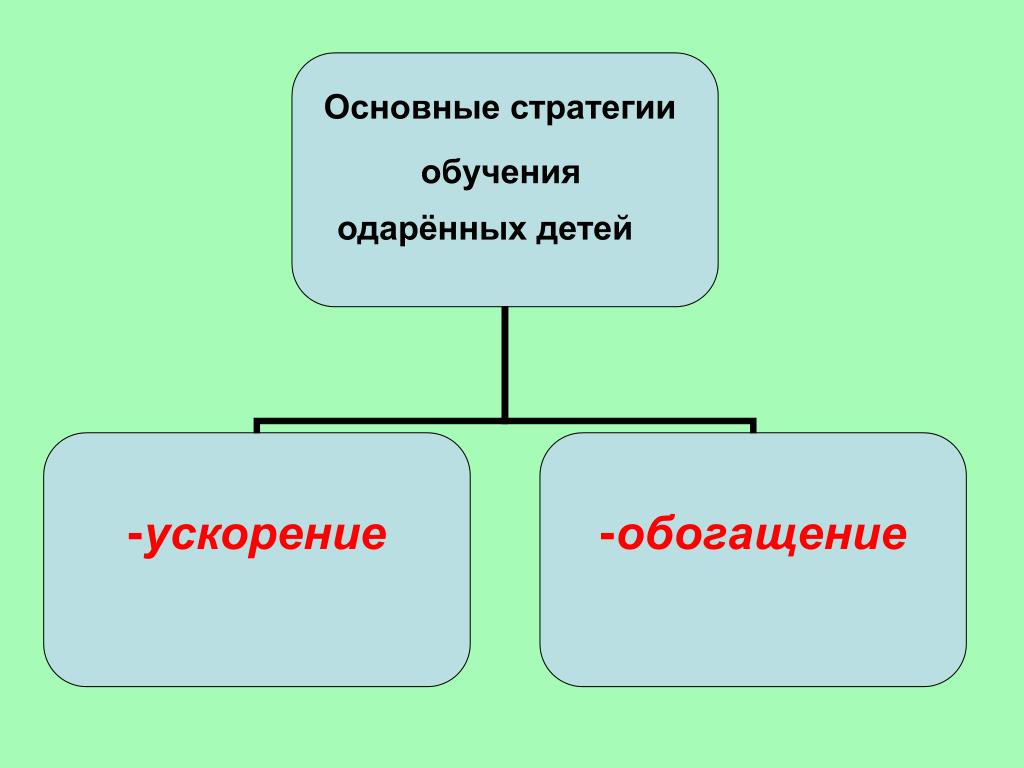 Основные стратегии
обучения
одарённых детей

-ускорение

-обогащение